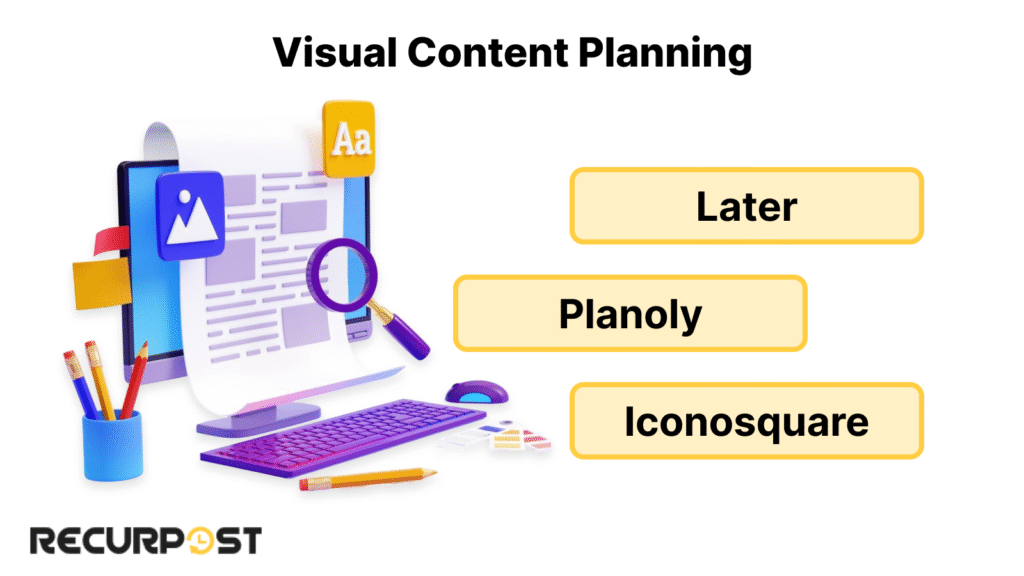 Visual Content Planning

Aa

Later

Planoly

Iconosquare

RECURPOST